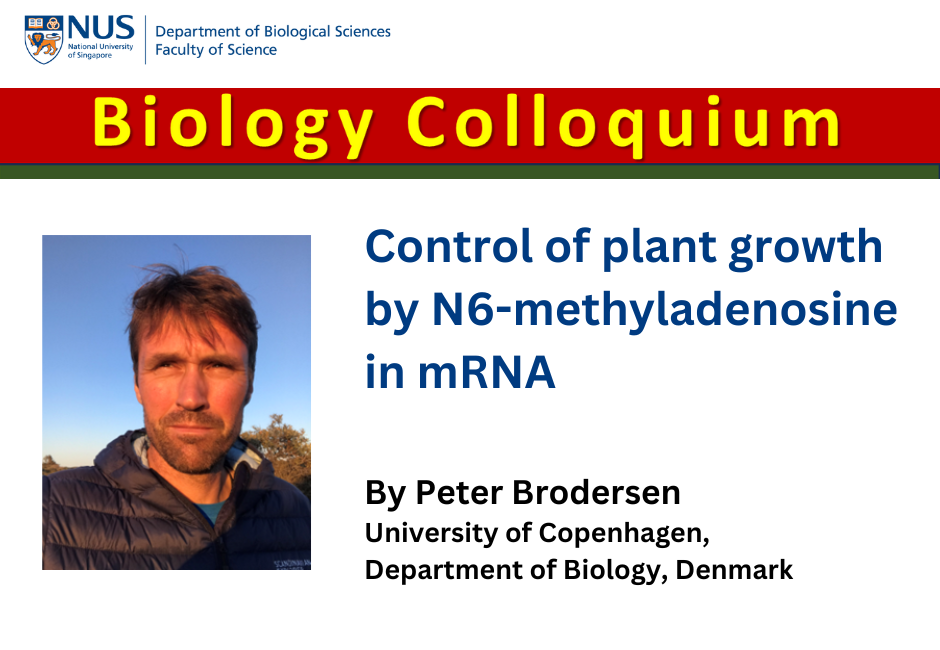 NUS National University of Singapore

Department of Biological Sciences
Faculty of Science

Biology Colloquium

Control of plant growth by N6-methyladenosine in mRNA

By Peter Brodersen
University of Copenhagen, Department of Biology, Denmark